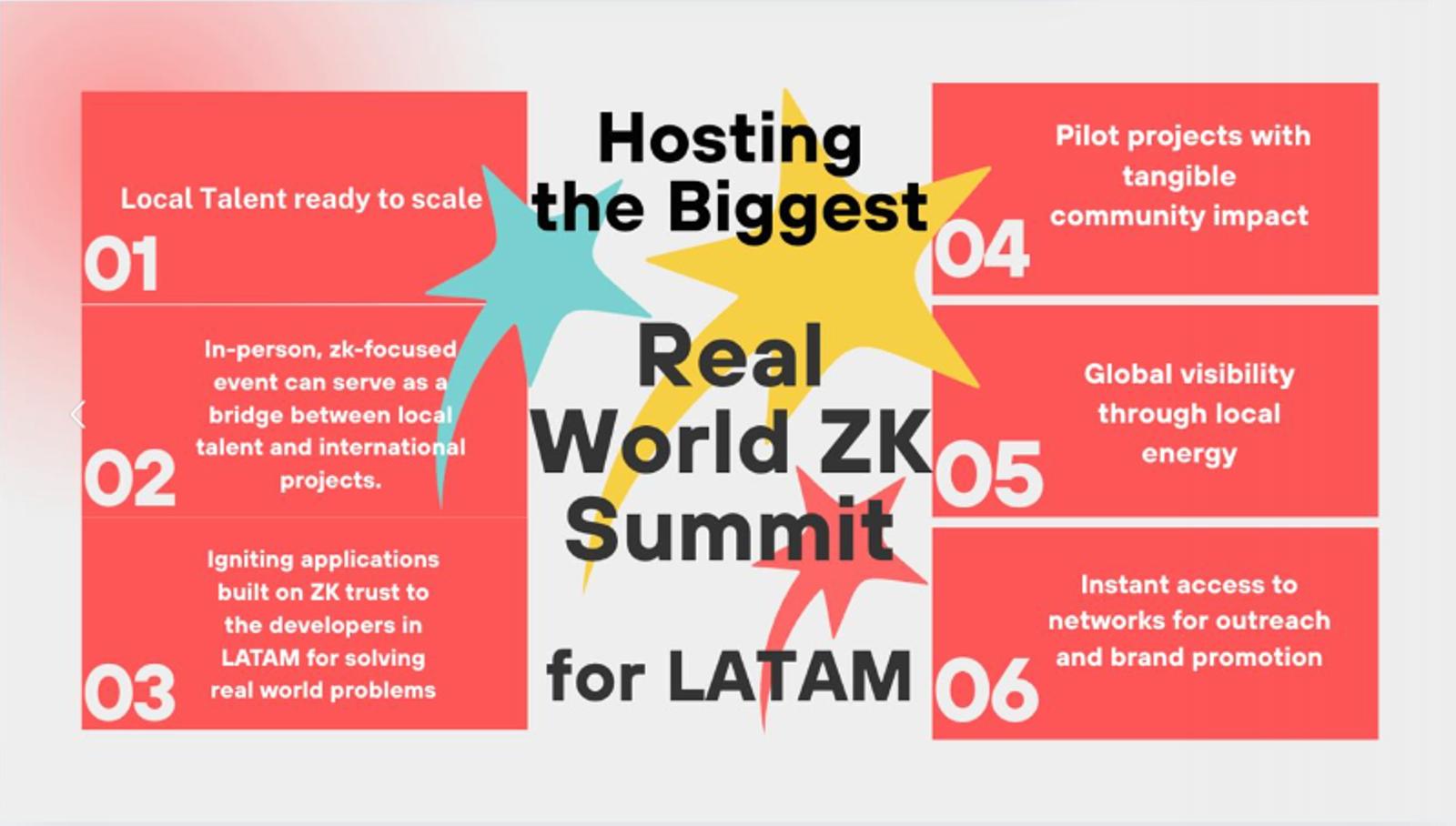 Hosting the Biggest

Real World ZK Summit

for LATAM

Local Talent ready to scale
01

In-person, zk-focused event can serve as a bridge between local talent and international projects.
02

Igniting applications built on ZK trust to the developers in LATAM for solving real world problems
03

Pilot projects with tangible community impact
04

Global visibility through local energy
05

Instant access to networks for outreach and brand promotion
06